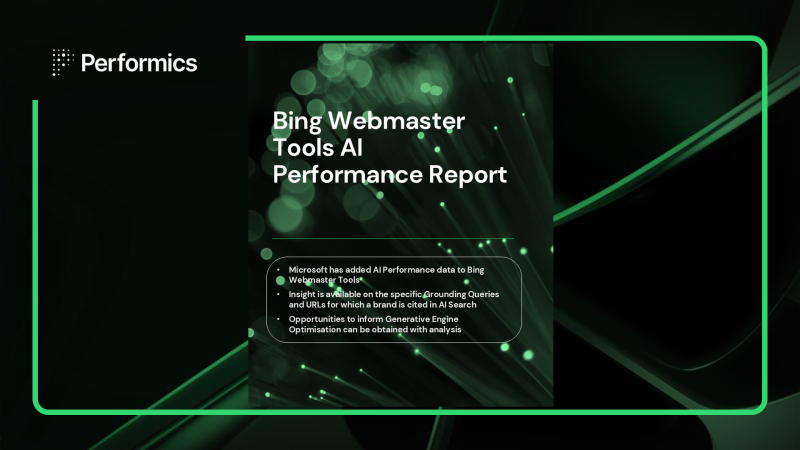 Performics

Bing Webmaster Tools AI Performance Report

• Microsoft has added AI Performance data to Bing Webmaster Tools
• Insight is available on the specific Grounding Queries and URLs for which a brand is cited in AI Search
• Opportunities to inform Generative Engine Optimisation can be obtained with analysis